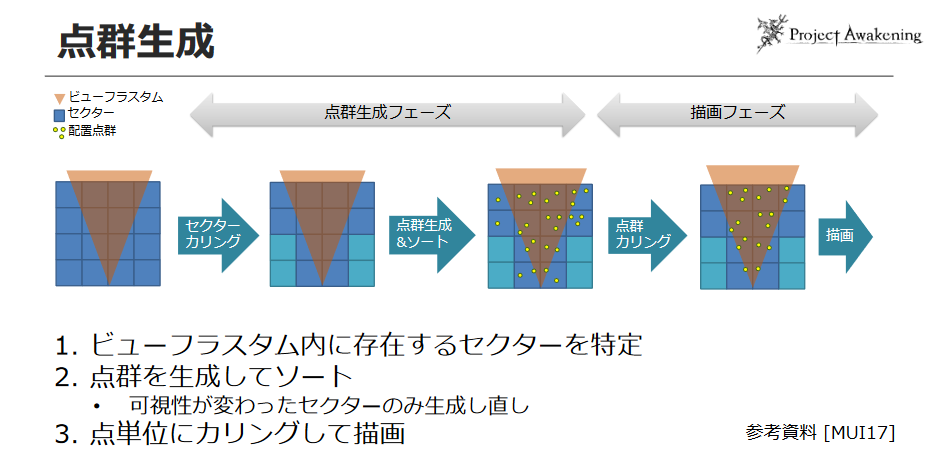 点群生成

Project Awakening

ビューフラスタム
セクター
配置点群

点群生成フェーズ

描画フェーズ

セクターカリング

点群生成&ソート

点群カリング

描画

1. ビューフラスタム内に存在するセクターを特定
2. 点群を生成してソート
• 可視性が変わったセクターのみ生成し直し
3. 点単位にカリングして描画

参考資料 [MUI17]